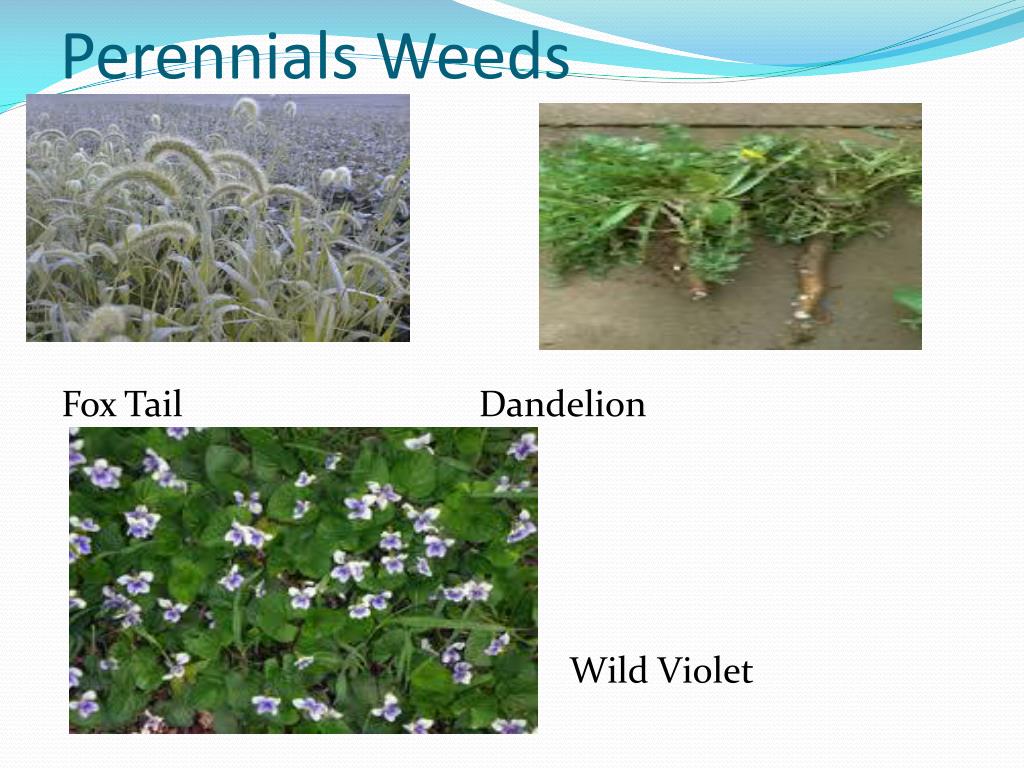 Perennials Weeds

Fox Tail

Dandelion

Wild Violet